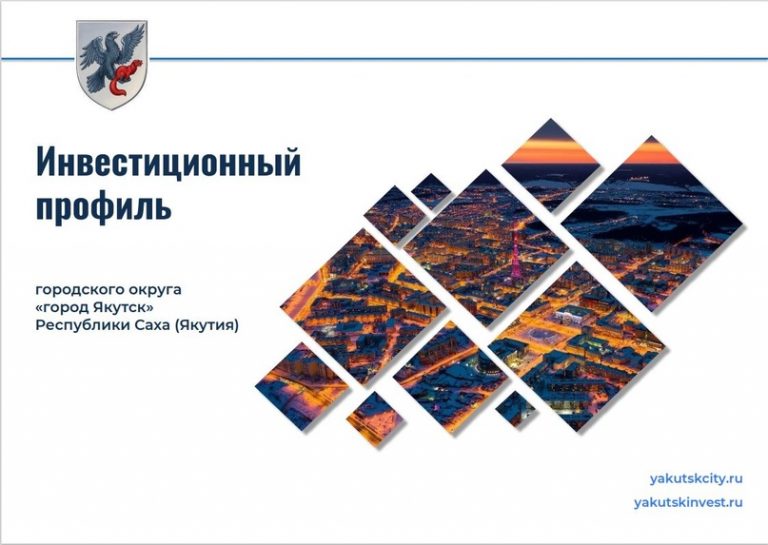 Инвестиционный профиль

городского округа «город Якутск» Республики Саха (Якутия)

yakutskcity.ru
yakutskinvest.ru